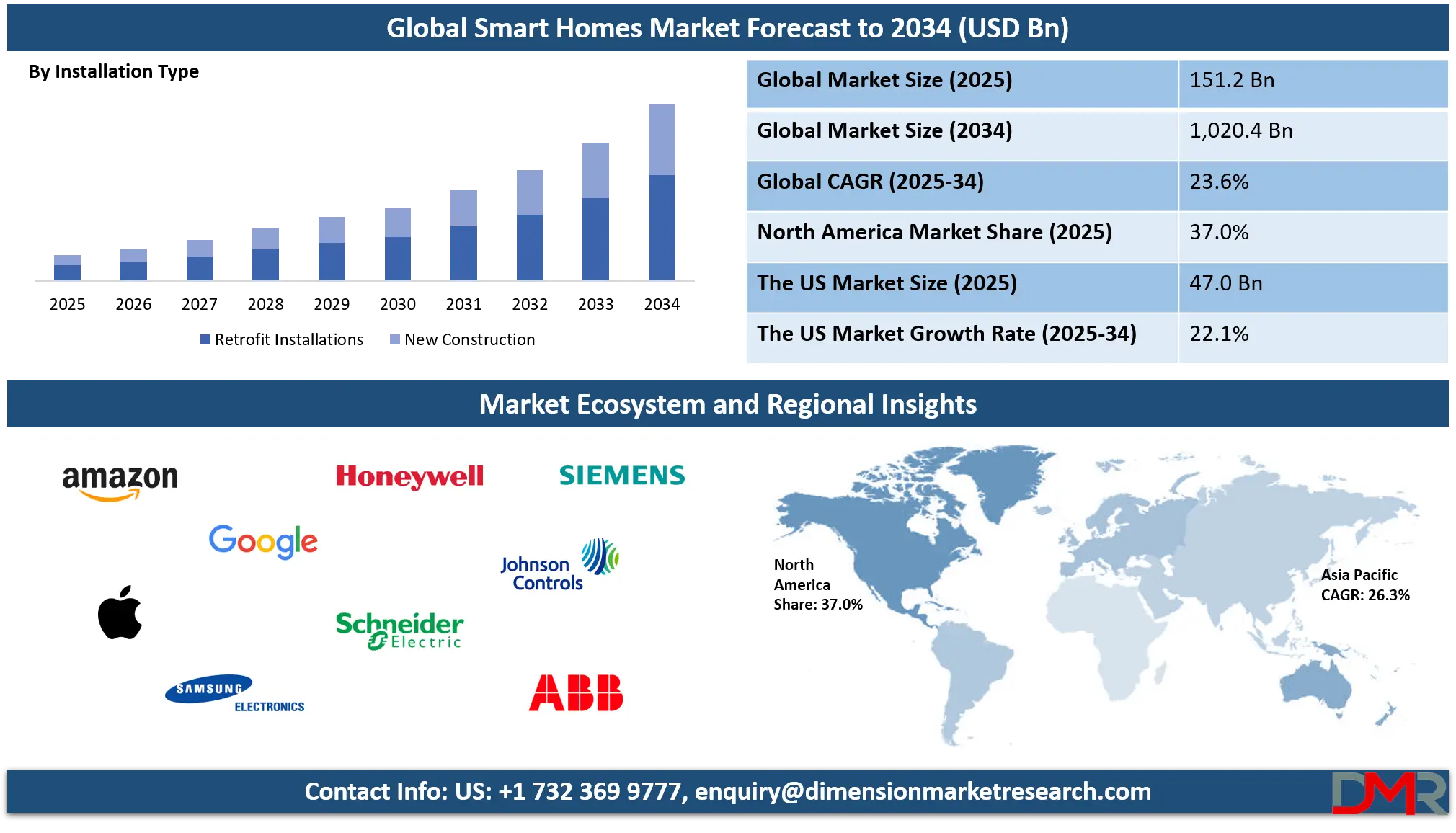 Global Smart Homes Market Forecast to 2034 (USD Bn)

By Installation Type

2025 2026 2027 2028 2029 2030 2031 2032 2033 2034

Retrofit Installations New Construction

| Global Market Size (2025) | 151.2 Bn |
|---|---|
| Global Market Size (2034) | 1,020.4 Bn |
| Global CAGR (2025-34) | 23.6% |
| North America Market Share (2025) | 37.0% |
| The US Market Size (2025) | 47.0 Bn |
| The US Market Growth Rate (2025-34) | 22.1% |

Market Ecosystem and Regional Insights

amazon Honeywell SIEMENS Google Johnson Controls Schneider Electric SAMSUNG ELECTRONICS ABB

North America Share: 37.0%

Asia Pacific CAGR: 26.3%

Contact Info: US: +1 732 369 9777, enquiry@dimensionmarketresearch.com

DMR